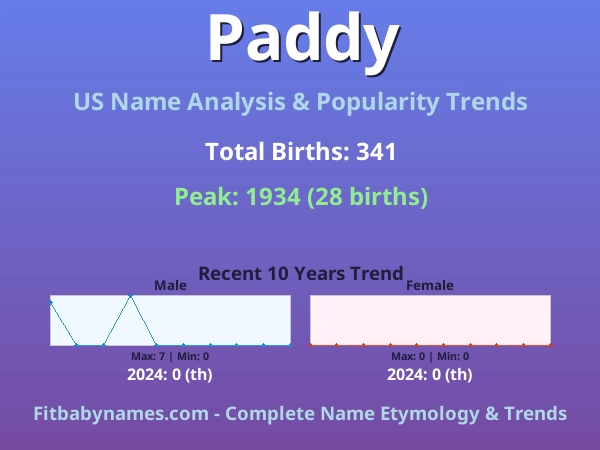 Paddy

US Name Analysis & Popularity Trends

Total Births: 341

Peak: 1934 (28 births)

Recent 10 Years Trend

Male

Max: 7 | Min: 0

2024: 0 (th)

Female

Max: 0 | Min: 0

2024: 0 (th)

Fitbabynames.com - Complete Name Etymology & Trends